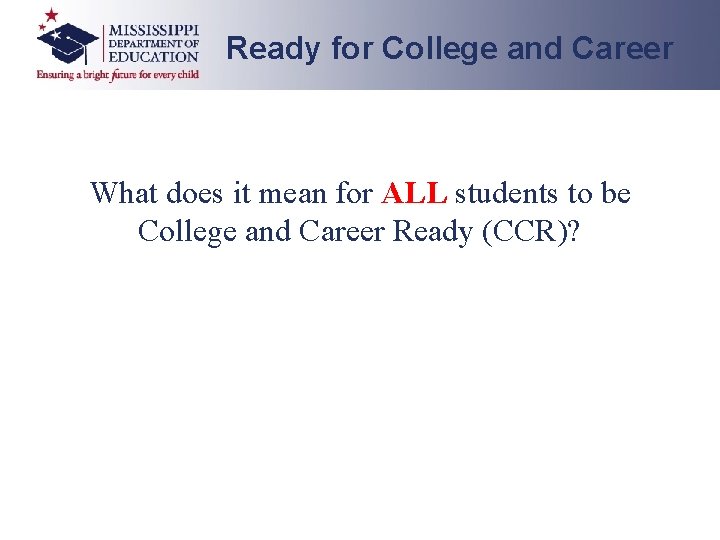 MISSISSIPPI DEPARTMENT OF EDUCATION
Ensuring a bright future for every child

Ready for College and Career

What does it mean for ALL students to be College and Career Ready (CCR)?